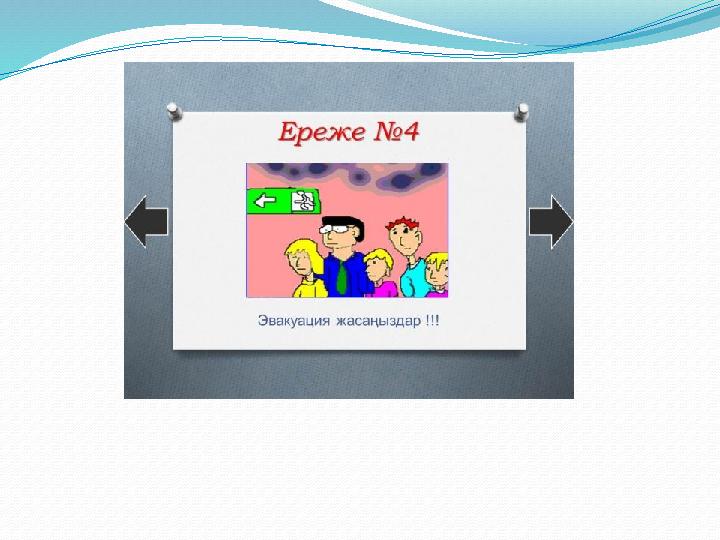 Ереже №4

Эвакуация жасаңыздар !!!